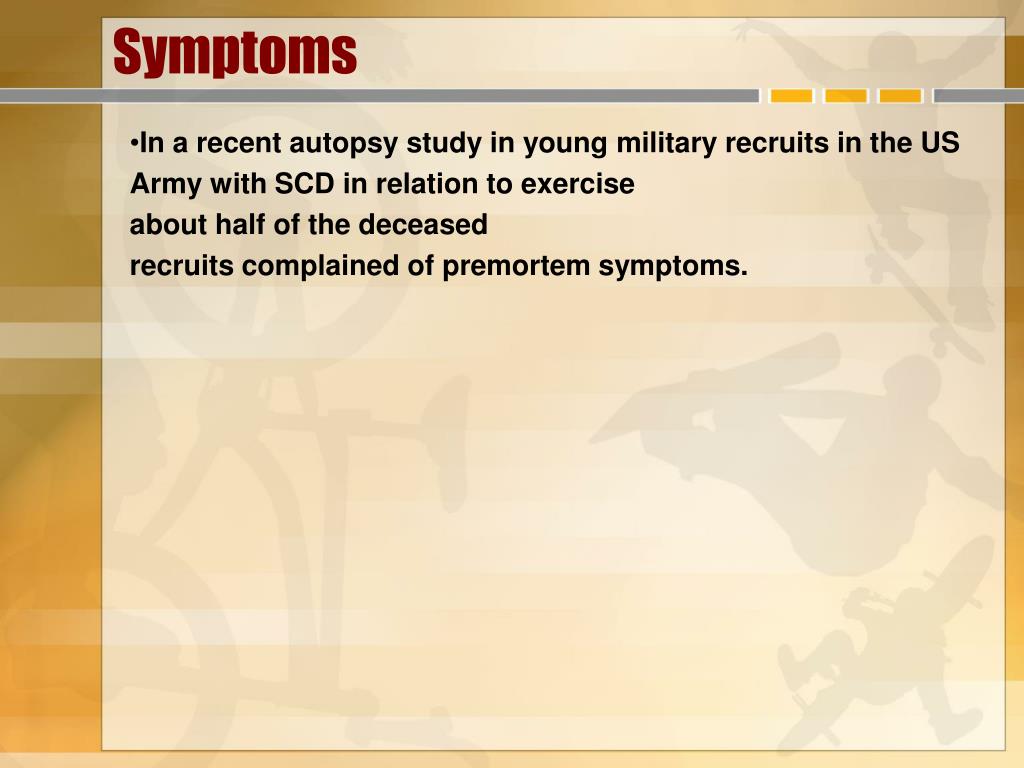 Symptoms

• In a recent autopsy study in young military recruits in the US Army with SCD in relation to exercise about half of the deceased recruits complained of premortem symptoms.